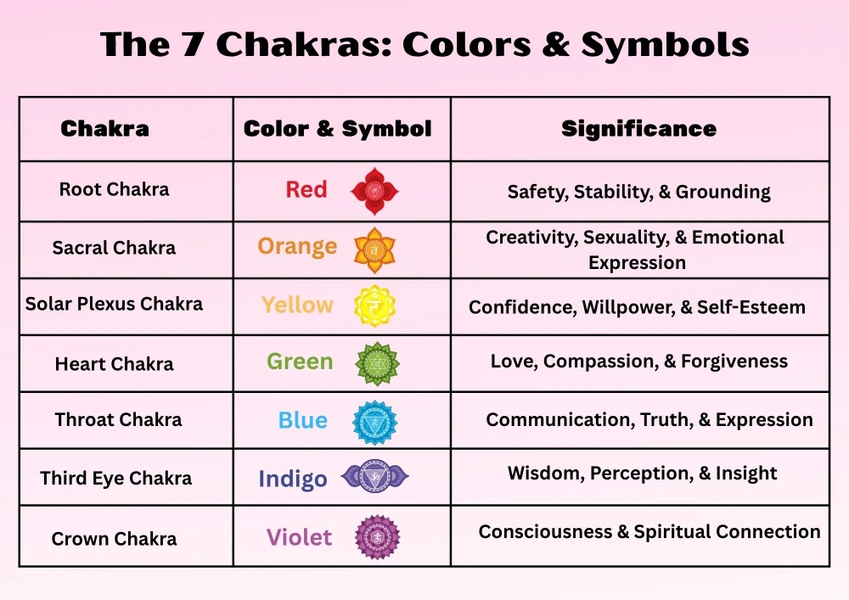 The 7 Chakras: Colors & Symbols

| Chakra | Color & Symbol | Significance |
|---|---|---|
| Root Chakra | Red | Safety, Stability, & Grounding |
| Sacral Chakra | Orange | Creativity, Sexuality, & Emotional Expression |
| Solar Plexus Chakra | Yellow | Confidence, Willpower, & Self-Esteem |
| Heart Chakra | Green | Love, Compassion, & Forgiveness |
| Throat Chakra | Blue | Communication, Truth, & Expression |
| Third Eye Chakra | Indigo | Wisdom, Perception, & Insight |
| Crown Chakra | Violet | Consciousness & Spiritual Connection |